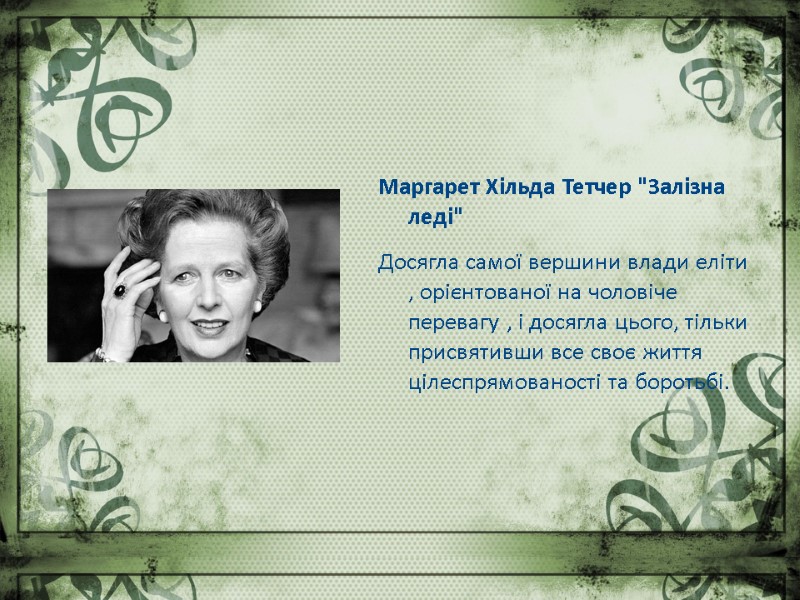 Маргарет Хільда Тетчер "Залізна леді"

Досягла самої вершини влади еліти , орієнтованої на чоловіче перевагу , і досягла цього, тільки присвятивши все своє життя цілеспрямованості та боротьбі.